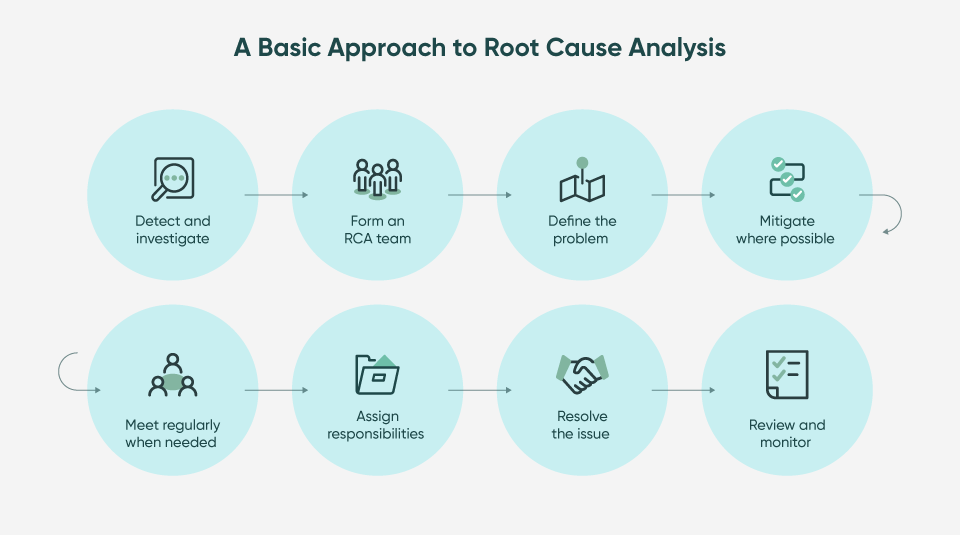 A Basic Approach to Root Cause Analysis

Detect and investigate

Form an RCA team

Define the problem

Mitigate where possible

Meet regularly when needed

Assign responsibilities

Resolve the issue

Review and monitor